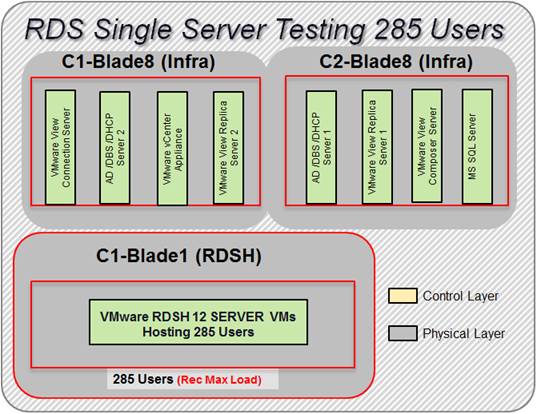 RDS Single Server Testing 285 Users

C1-Blade8 (Infra)

VMware View Connection Server

AD /DBS /DHCP Server 2

VMware vCenter Appliance

VMware View Replica Server 2

C2-Blade8 (Infra)

AD /DBS /DHCP Server 1

VMware View Replica Server 1

VMware View Composer Server

MS SQL Server

C1-Blade1 (RDSH)

VMware RDSH 12 SERVER VMs Hosting 285 Users

285 Users (Rec Max Load)

Control Layer

Physical Layer